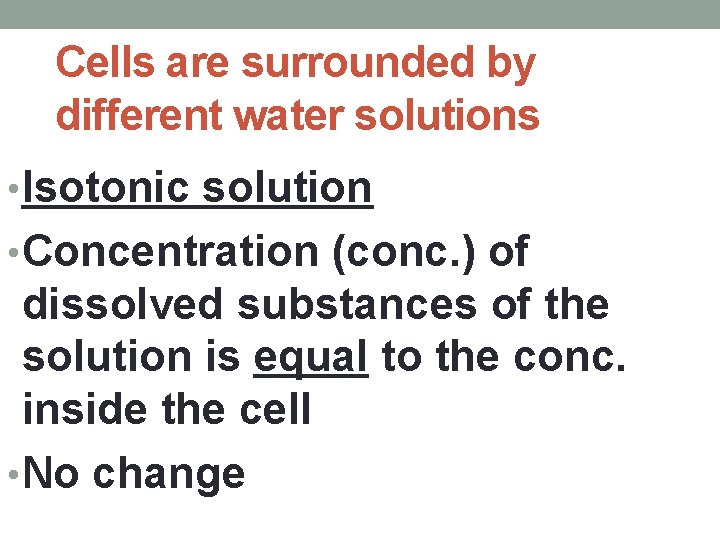 Cells are surrounded by different water solutions

• Isotonic solution
• Concentration (conc.) of dissolved substances of the solution is equal to the conc. inside the cell
• No change